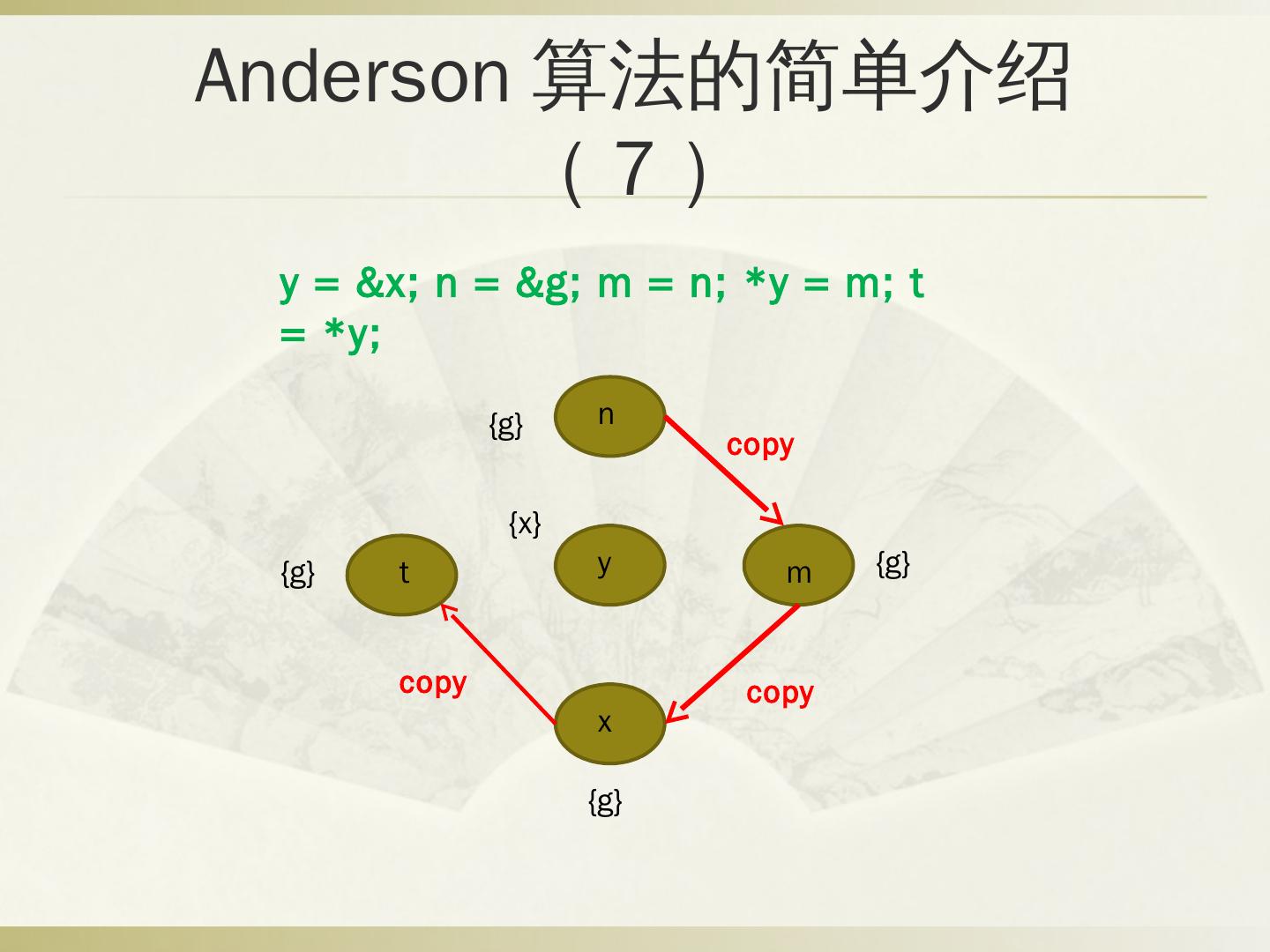 Anderson 算法的简单介绍（7）

y = &x; n = &g; m = n; *y = m; t = *y;

{g}
n
copy
{x}
{g}
t
y
m
{g}
copy
copy
x
{g}